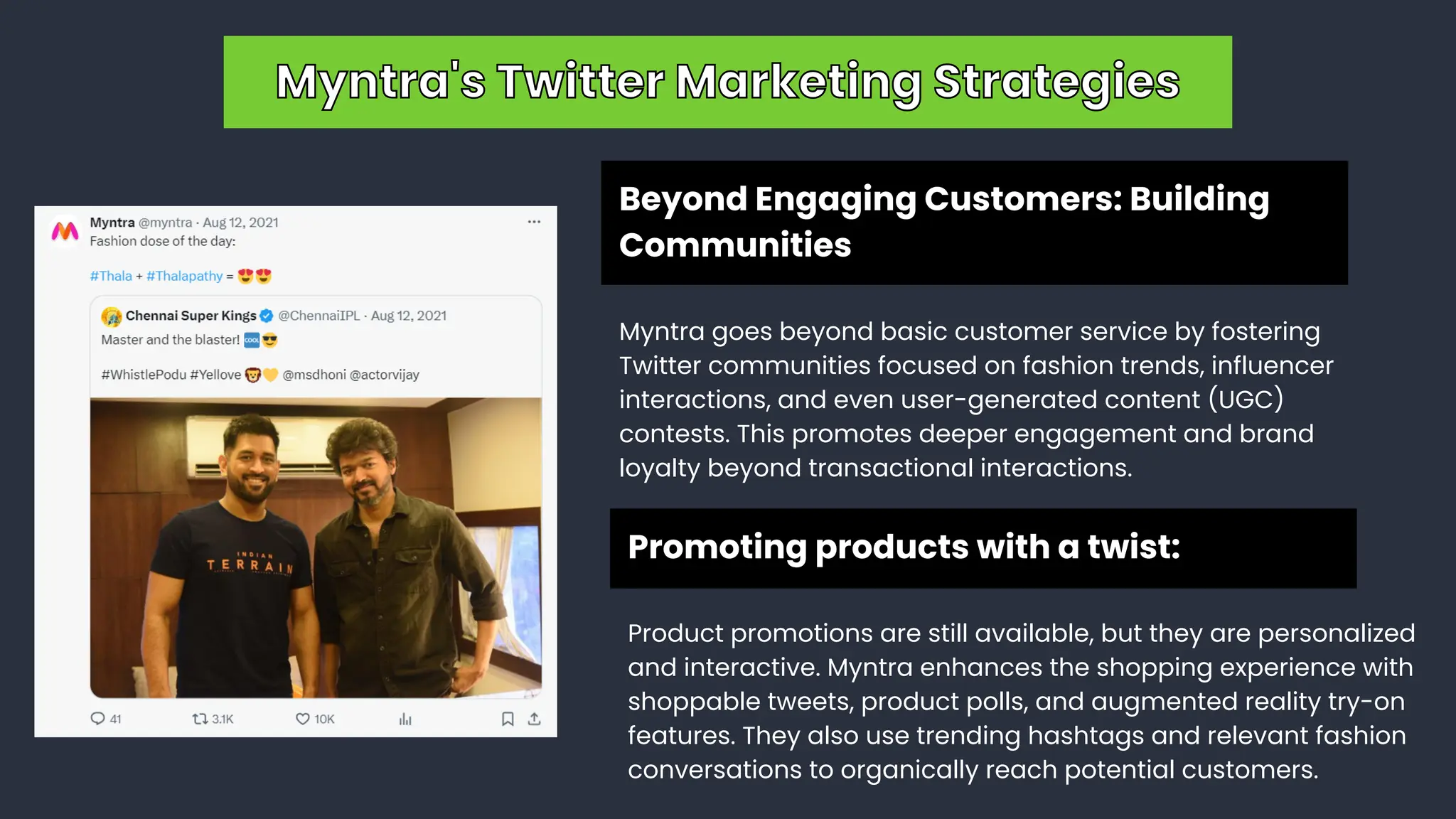 Myntra's Twitter Marketing Strategies

Myntra @myntra · Aug 12, 2021
Fashion dose of the day:

#Thala + #Thalapathy = 😍😍

Chennai Super Kings @ChennaiIPL · Aug 12, 2021
Master and the blaster! 🆒😎

#WhistlePodu #Yellove 🦁💛 @msdhoni @actorvijay

INDIAN TERRAIN

41 3.1K 10K

Beyond Engaging Customers: Building Communities

Myntra goes beyond basic customer service by fostering Twitter communities focused on fashion trends, influencer interactions, and even user-generated content (UGC) contests. This promotes deeper engagement and brand loyalty beyond transactional interactions.

Promoting products with a twist:

Product promotions are still available, but they are personalized and interactive. Myntra enhances the shopping experience with shoppable tweets, product polls, and augmented reality try-on features. They also use trending hashtags and relevant fashion conversations to organically reach potential customers.